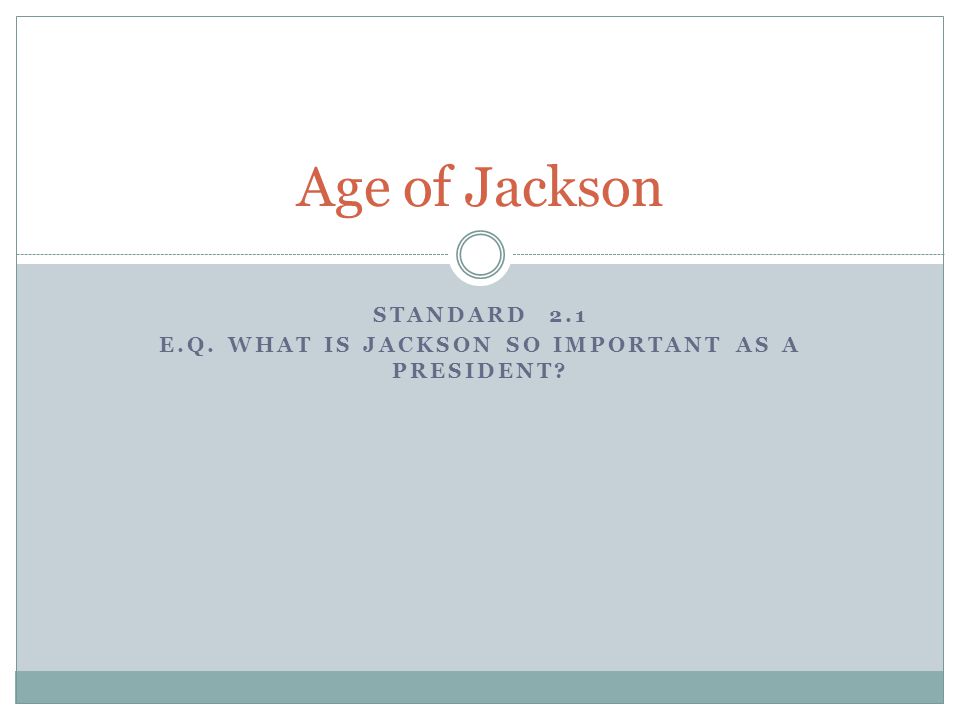 Age of Jackson

STANDARD 2.1
E.Q. WHAT IS JACKSON SO IMPORTANT AS A PRESIDENT?